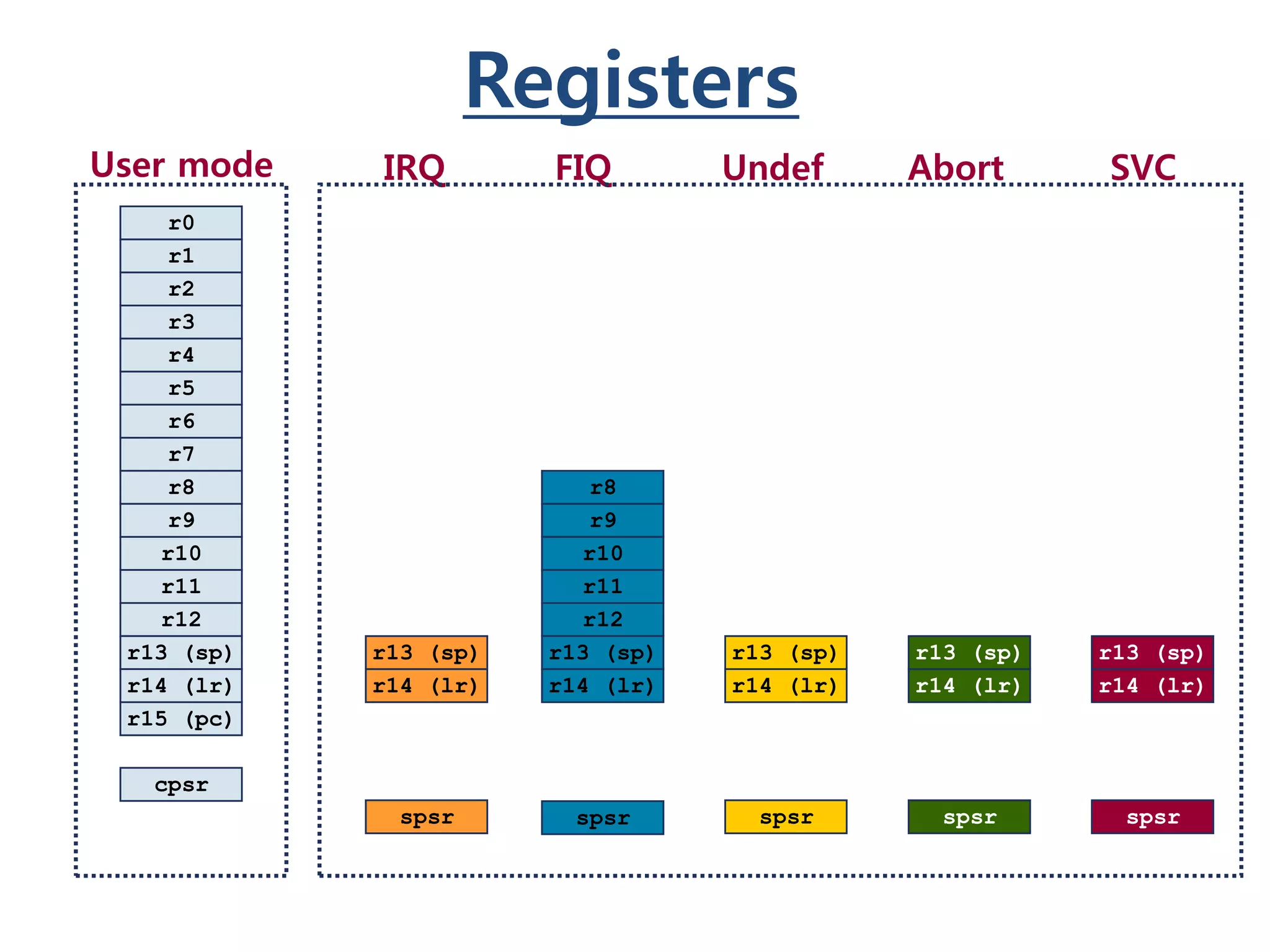 Registers

User mode

r0
r1
r2
r3
r4
r5
r6
r7
r8
r9
r10
r11
r12
r13 (sp)
r14 (lr)
r15 (pc)

cpsr

IRQ

r13 (sp)
r14 (lr)

spsr

FIQ

r8
r9
r10
r11
r12
r13 (sp)
r14 (lr)

spsr

Undef

r13 (sp)
r14 (lr)

spsr

Abort

r13 (sp)
r14 (lr)

spsr

SVC

r13 (sp)
r14 (lr)

spsr